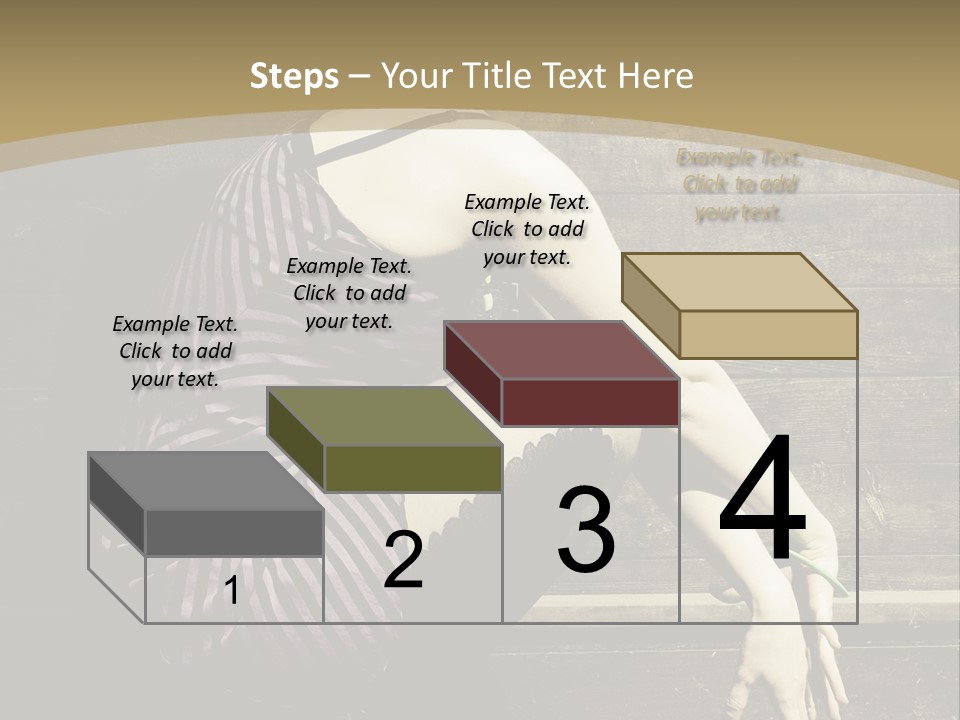 Steps – Your Title Text Here

Example Text. Click to add your text.

Example Text. Click to add your text.

Example Text. Click to add your text.

Example Text. Click to add your text.

1

2

3

4